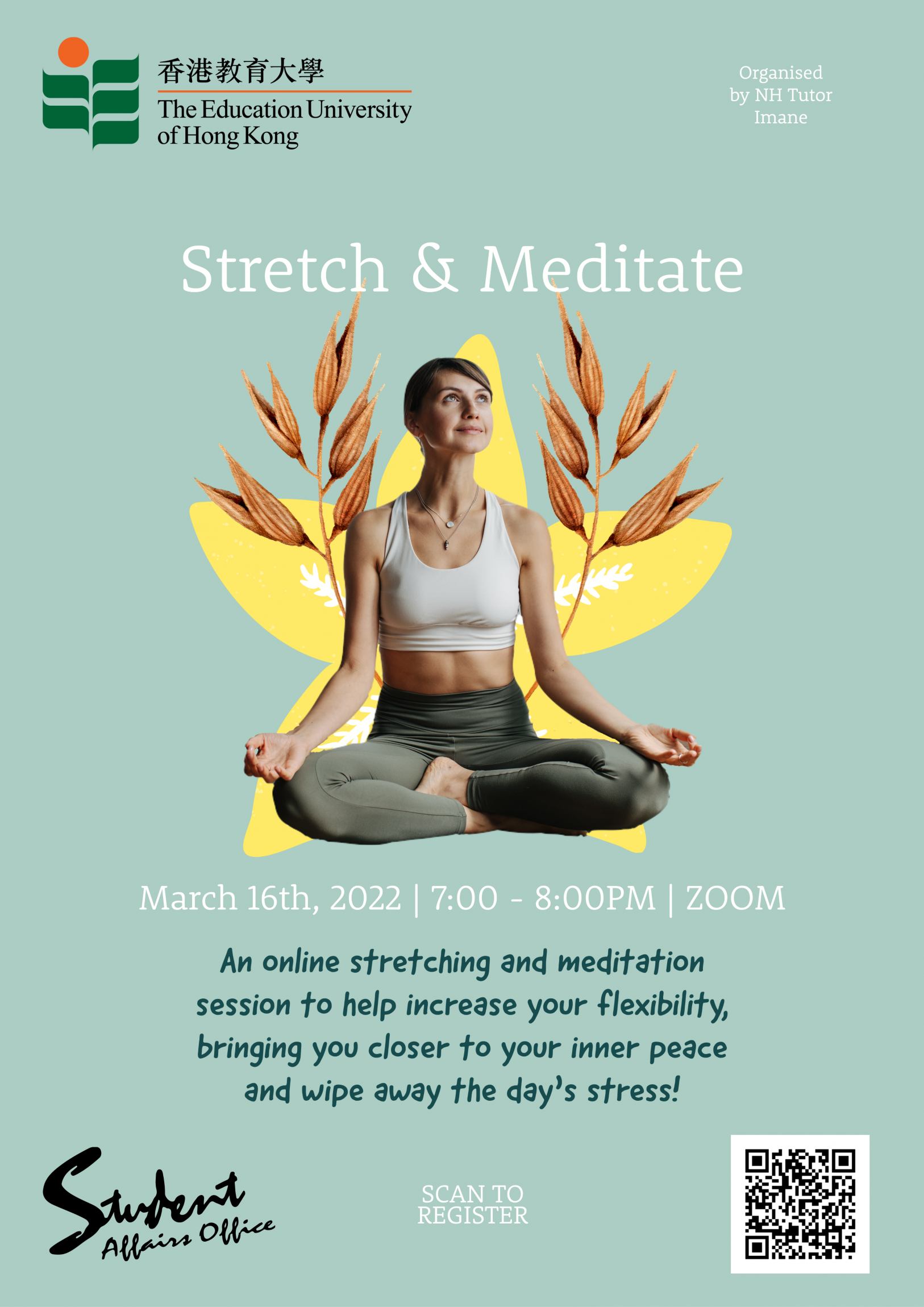 香港教育大學
The Education University of Hong Kong

Organised by NH Tutor Imane

Stretch & Meditate

March 16th, 2022 | 7:00 - 8:00PM | ZOOM

An online stretching and meditation session to help increase your flexibility, bringing you closer to your inner peace and wipe away the day's stress!

Student Affairs Office

SCAN TO REGISTER